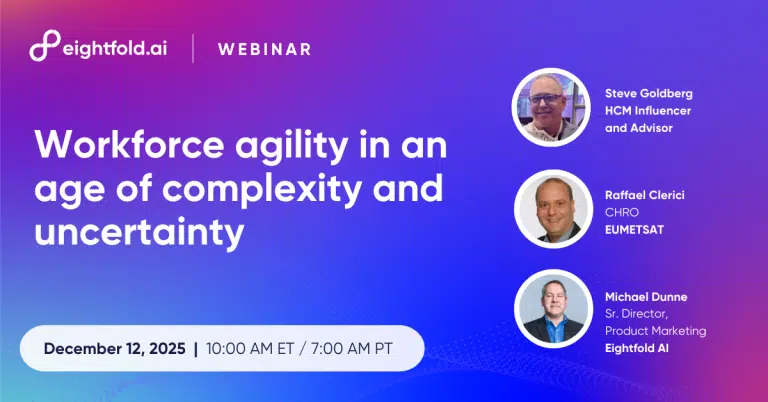 eightfold.ai | WEBINAR

Workforce agility in an age of complexity and uncertainty

December 12, 2025 | 10:00 AM ET / 7:00 AM PT

Steve Goldberg
HCM Influencer and Advisor

Raffael Clerici
CHRO
EUMETSAT

Michael Dunne
Sr. Director, Product Marketing
Eightfold AI